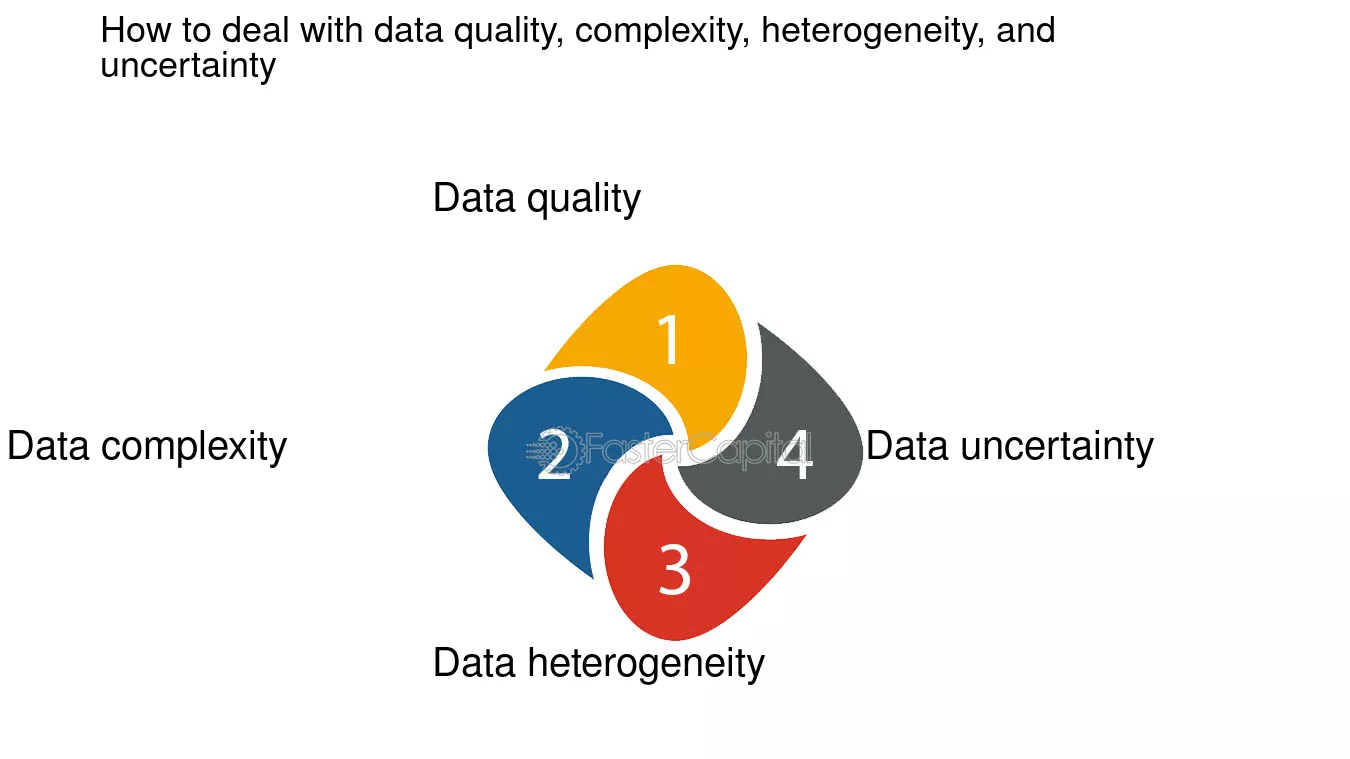 How to deal with data quality, complexity, heterogeneity, and uncertainty

Data quality

1

Data complexity

2

FasterCapital

4

Data uncertainty

3

Data heterogeneity